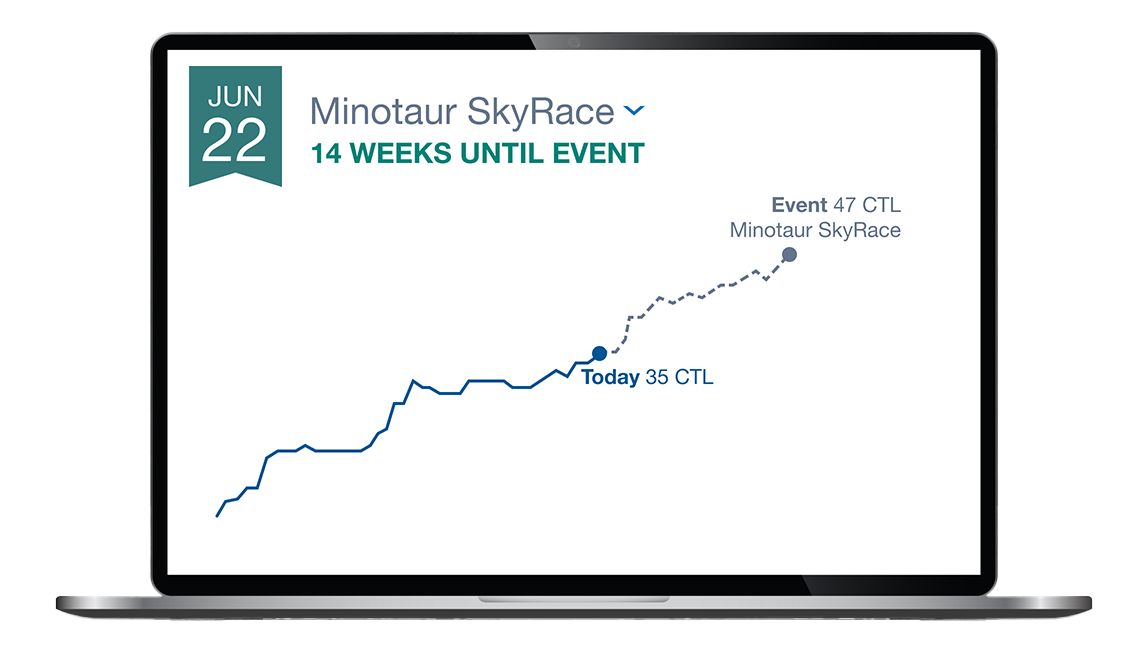 JUN
22

Minotaur SkyRace
14 WEEKS UNTIL EVENT

Event 47 CTL
Minotaur SkyRace

Today 35 CTL